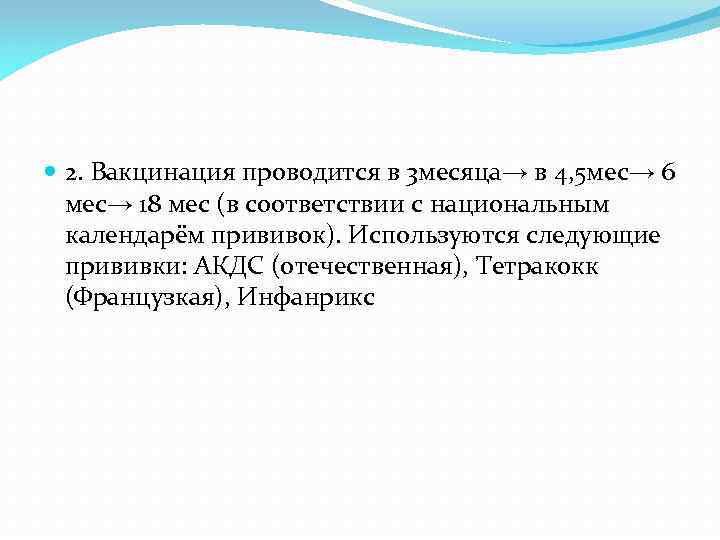 2. Вакцинация проводится в 3месяца→ в 4,5мес→ 6 мес→ 18 мес (в соответствии с национальным календарём прививок). Используются следующие прививки: АКДС (отечественная), Тетракокк (Французкая), Инфанрикс